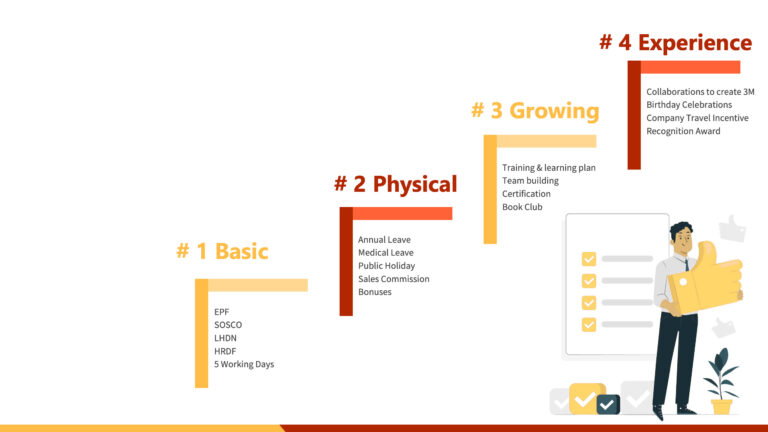 # 1 Basic

EPF
SOSCO
LHDN
HRDF
5 Working Days

# 2 Physical

Annual Leave
Medical Leave
Public Holiday
Sales Commission
Bonuses

# 3 Growing

Training & learning plan
Team building
Certification
Book Club

# 4 Experience

Collaborations to create 3M
Birthday Celebrations
Company Travel Incentive
Recognition Award